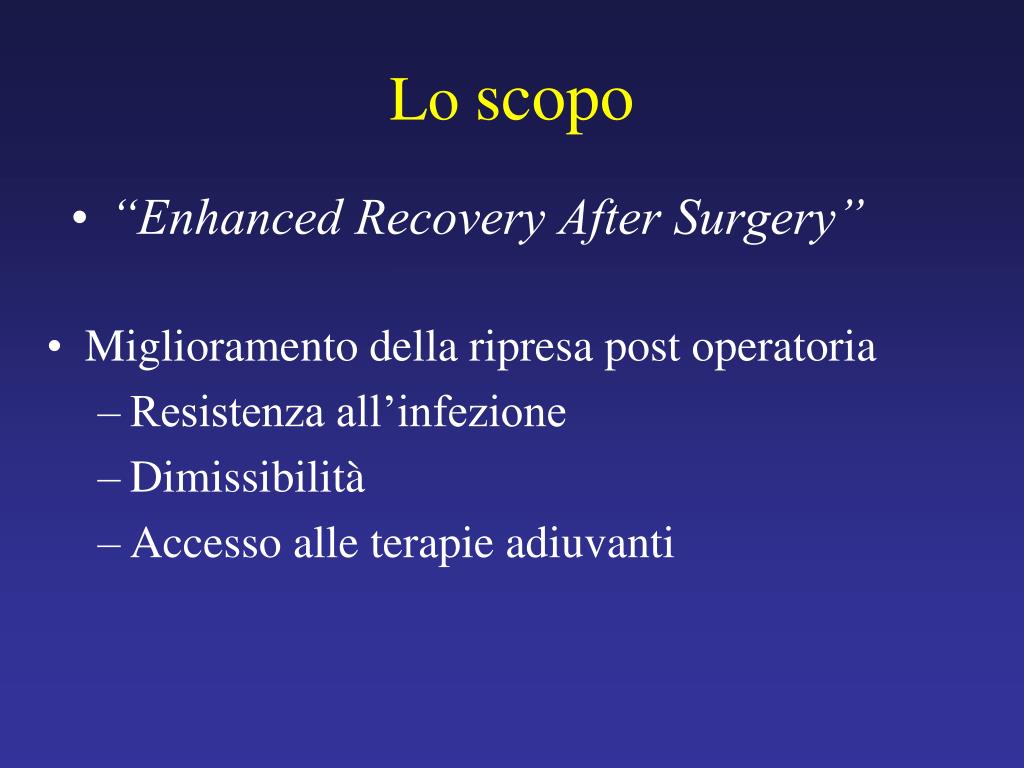 Lo scopo

• “Enhanced Recovery After Surgery”

• Miglioramento della ripresa post operatoria
– Resistenza all’infezione
– Dimissibilità
– Accesso alle terapie adiuvanti